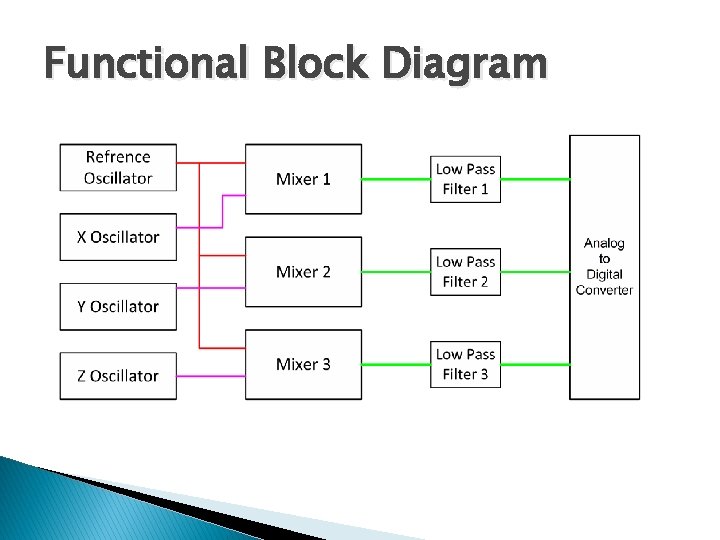 Functional Block Diagram

Refrence Oscillator

X Oscillator

Y Oscillator

Z Oscillator

Mixer 1

Mixer 2

Mixer 3

Low Pass Filter 1

Low Pass Filter 2

Low Pass Filter 3

Analog to Digital Converter